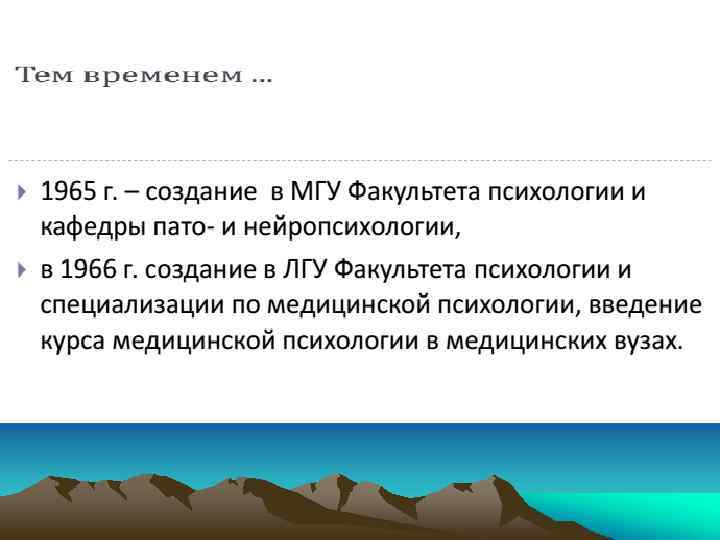 Тем временем …

1965 г. – создание  в МГУ Факультета психологии и кафедры пато- и нейропсихологии,

в 1966 г. создание в ЛГУ Факультета психологии и специализации по медицинской психологии, введение курса медицинской психологии в медицинских вузах.